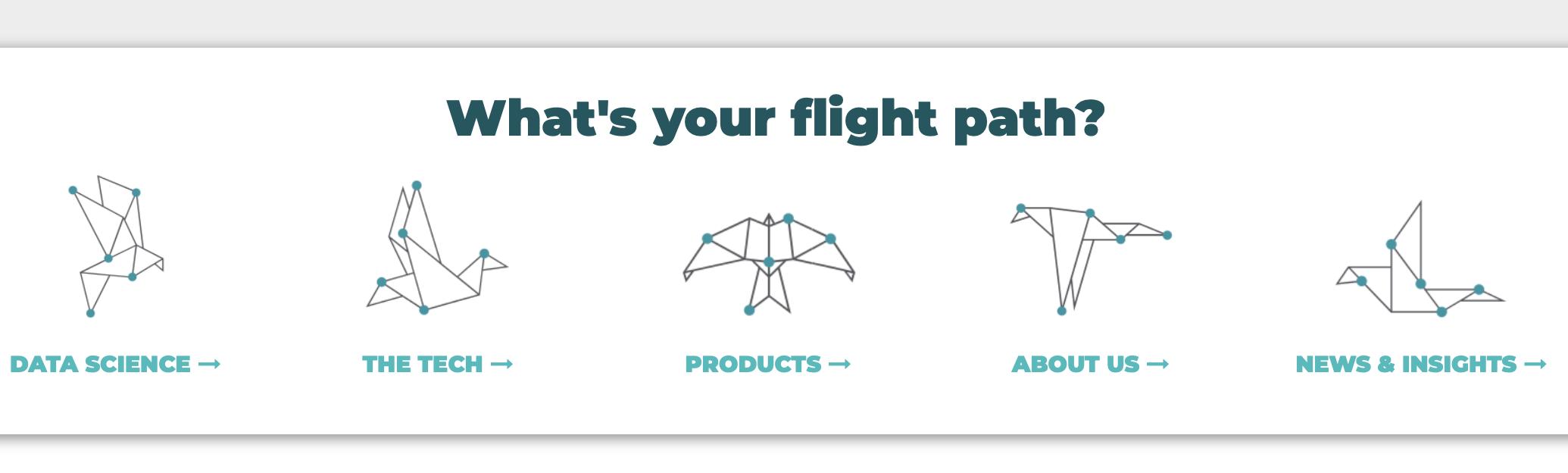 What's your flight path?

DATA SCIENCE →

THE TECH →

PRODUCTS →

ABOUT US →

NEWS & INSIGHTS →